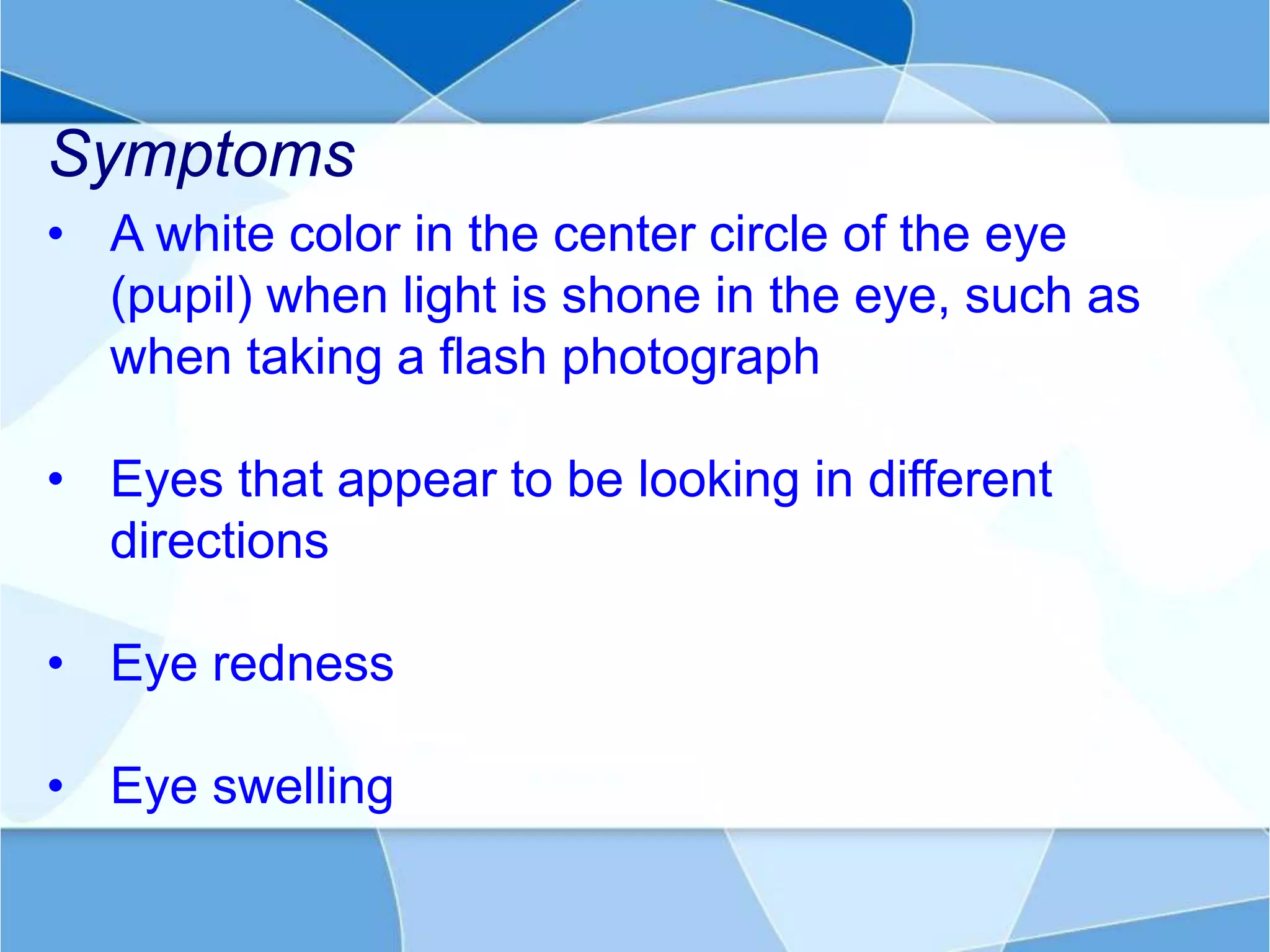 Symptoms

• A white color in the center circle of the eye (pupil) when light is shone in the eye, such as when taking a flash photograph

• Eyes that appear to be looking in different directions

• Eye redness

• Eye swelling